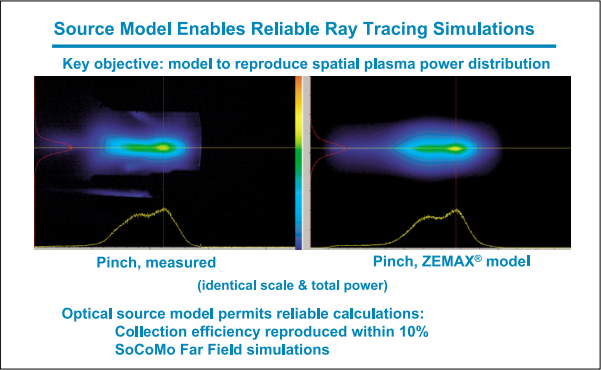 Source Model Enables Reliable Ray Tracing Simulations

Key objective: model to reproduce spatial plasma power distribution

Pinch, measured

Pinch, ZEMAX® model

(identical scale & total power)

Optical source model permits reliable calculations:
Collection efficiency reproduced within 10%
SoCoMo Far Field simulations